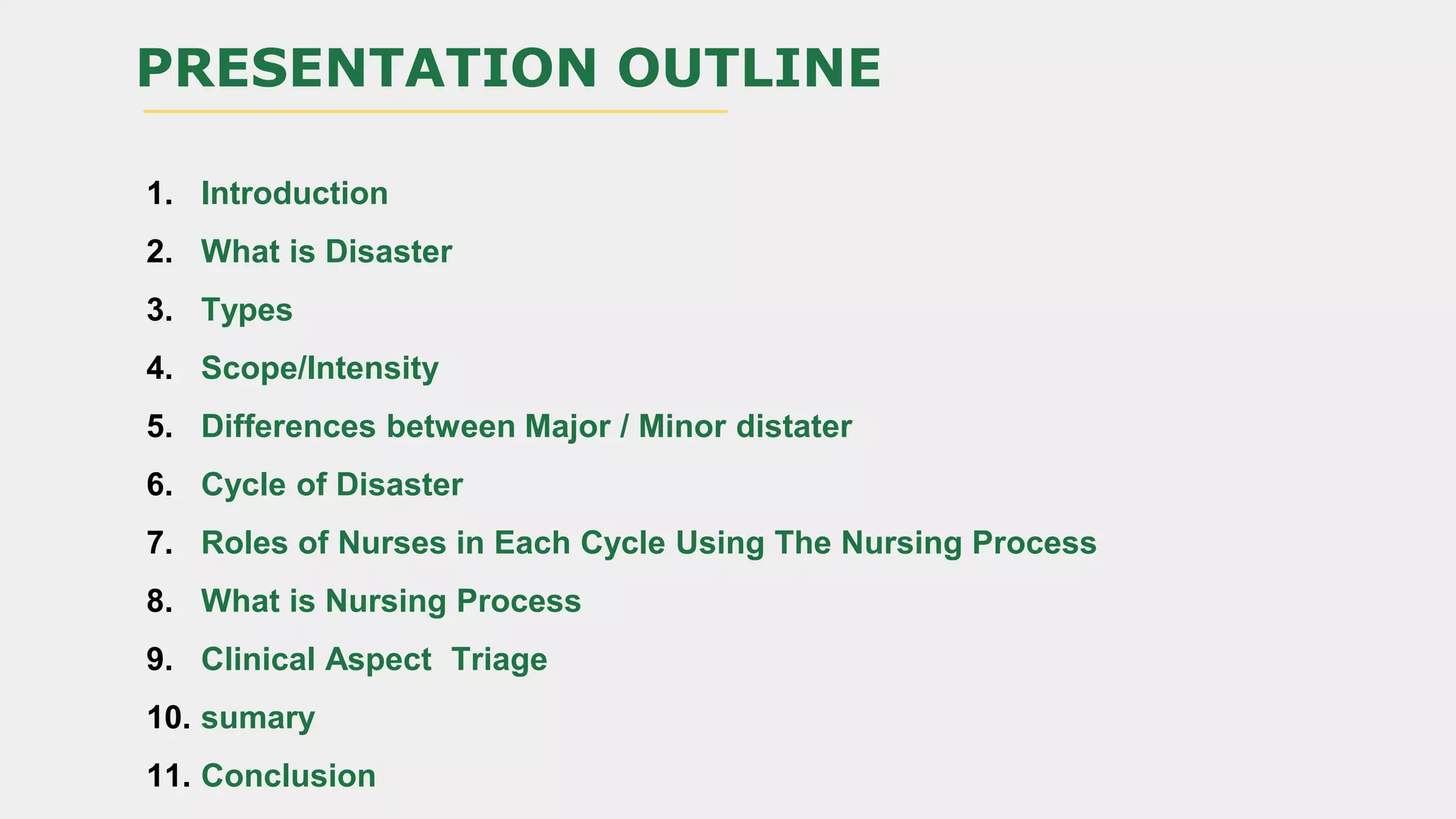 PRESENTATION OUTLINE

1. Introduction
2. What is Disaster
3. Types
4. Scope/Intensity
5. Differences between Major / Minor distater
6. Cycle of Disaster
7. Roles of Nurses in Each Cycle Using The Nursing Process
8. What is Nursing Process
9. Clinical Aspect  Triage
10. sumary
11. Conclusion